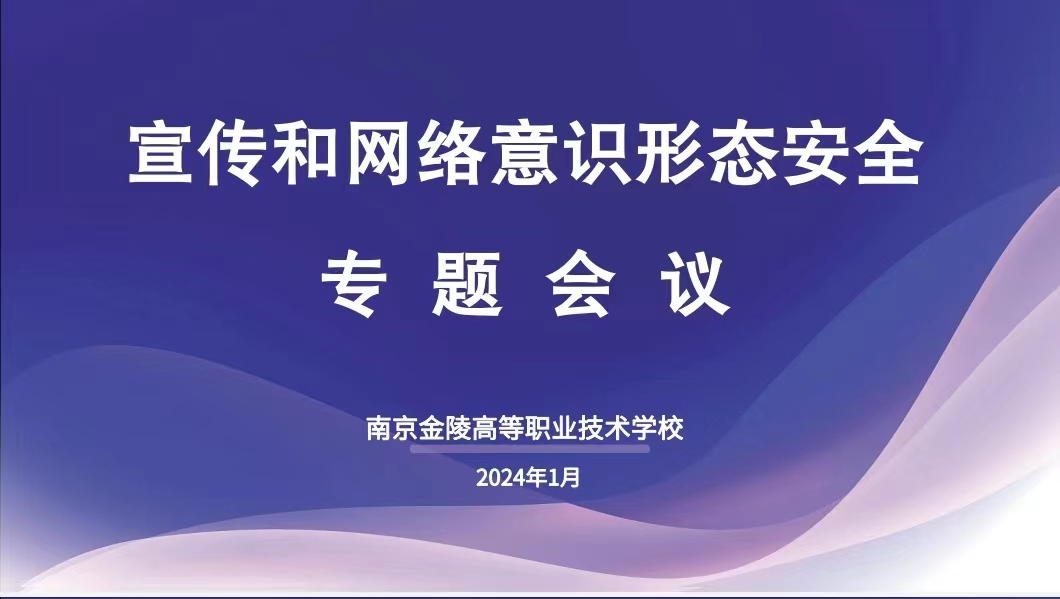 宣传和网络意识形态安全

专 题 会 议

南京金陵高等职业技术学校

2024年1月